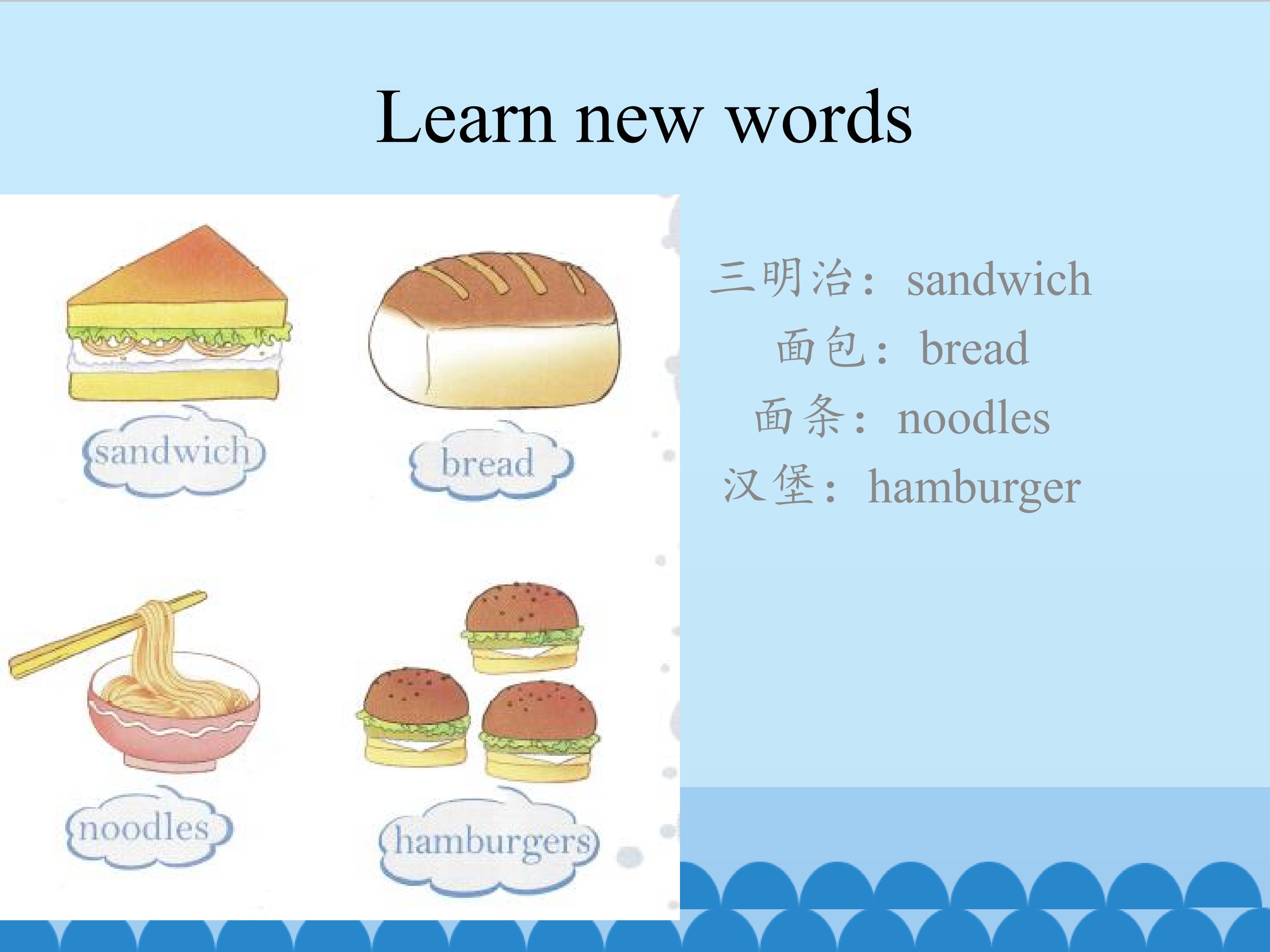 Learn new words

sandwich

bread

noodles

hamburgers

三明治：sandwich
面包：bread
面条：noodles
汉堡：hamburger